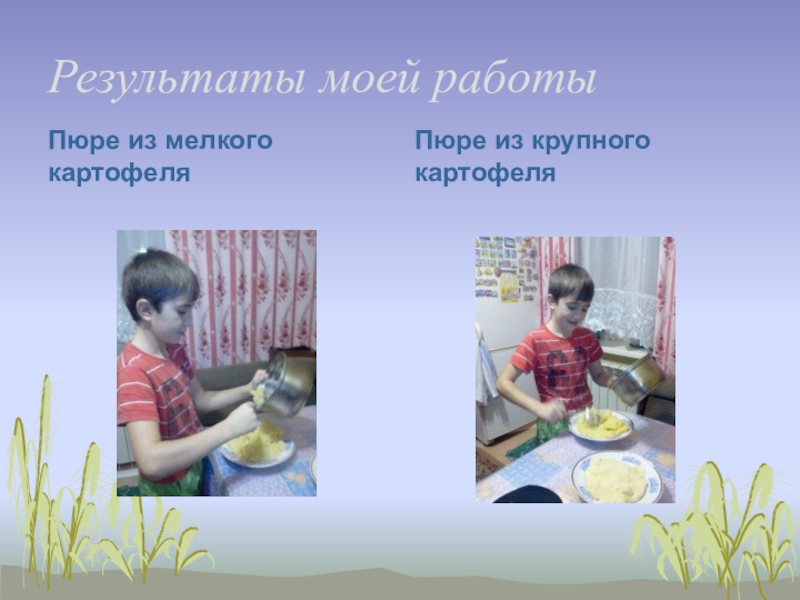 Результаты моей работы

Пюре из мелкого картофеля

Пюре из крупного картофеля